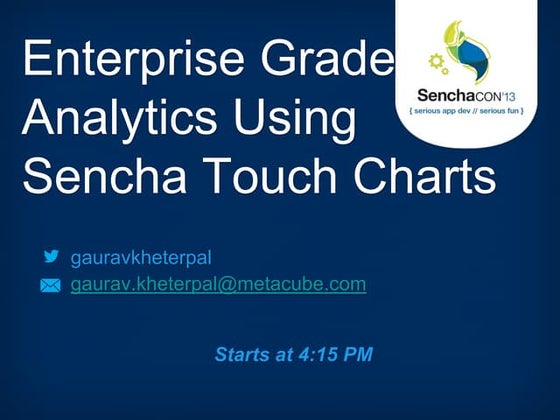 Enterprise Grade Analytics Using Sencha Touch Charts

SenchaCON'13
{ serious app dev // serious fun }

gauravkheterpal
gaurav.kheterpal@metacube.com

Starts at 4:15 PM